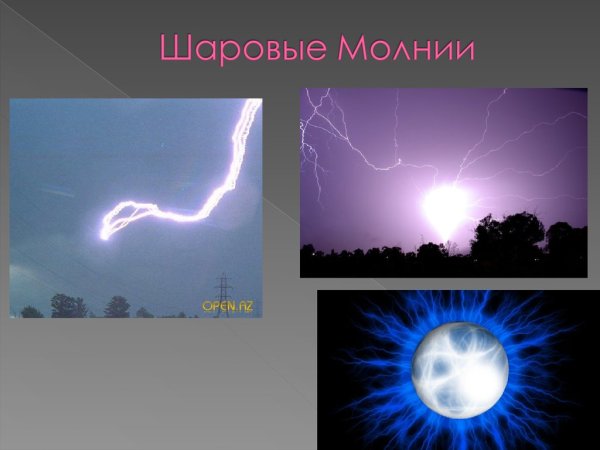 Шаровые Молнии

OPEN.AZ